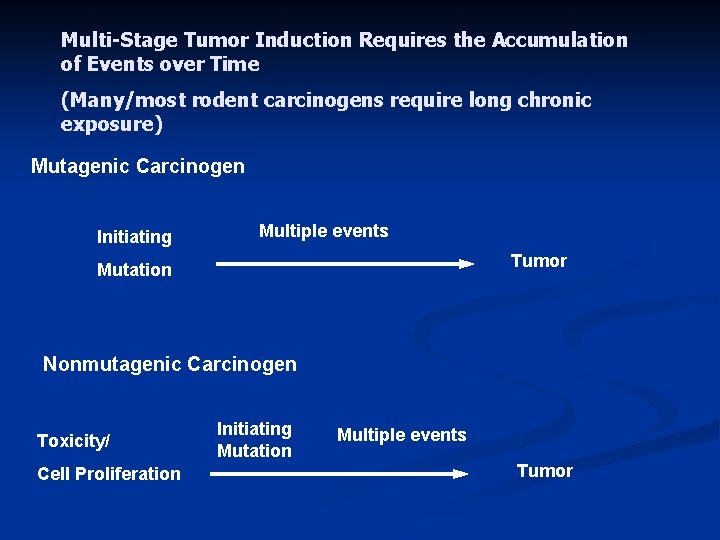 Multi-Stage Tumor Induction Requires the Accumulation of Events over Time

(Many/most rodent carcinogens require long chronic exposure)

Mutagenic Carcinogen

Initiating Mutation

Multiple events

Tumor

Nonmutagenic Carcinogen

Toxicity/ Cell Proliferation

Initiating Mutation

Multiple events

Tumor